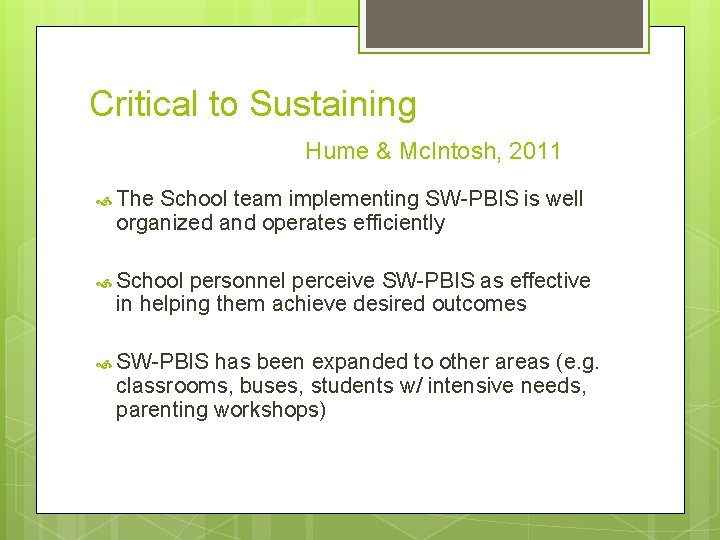 Critical to Sustaining

Hume & McIntosh, 2011

The School team implementing SW-PBIS is well organized and operates efficiently

School personnel perceive SW-PBIS as effective in helping them achieve desired outcomes

SW-PBIS has been expanded to other areas (e.g. classrooms, buses, students w/ intensive needs, parenting workshops)